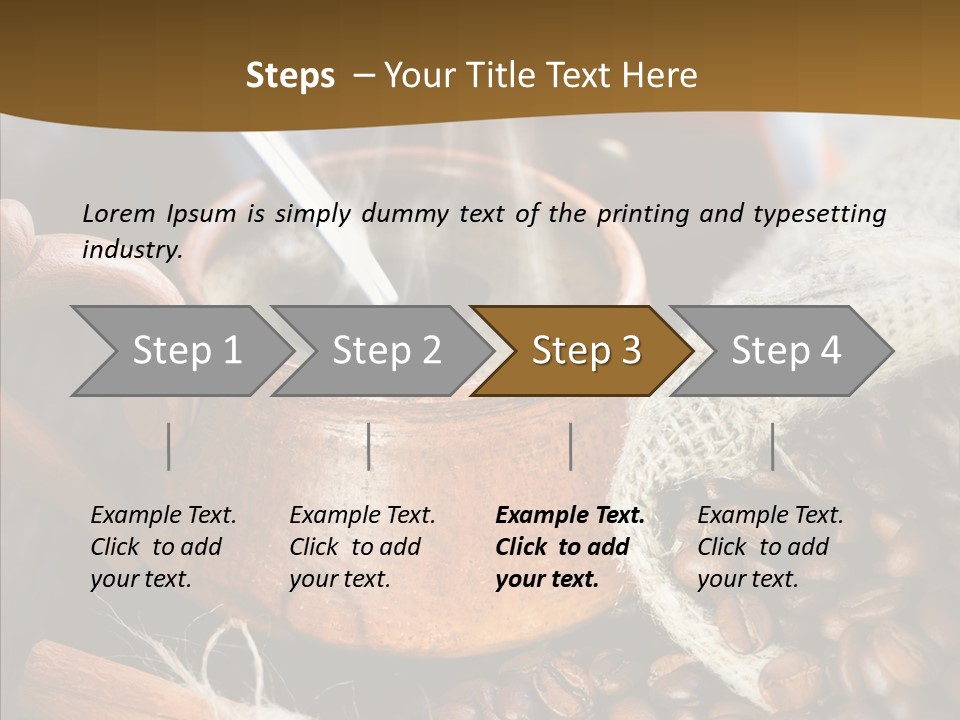 Steps – Your Title Text Here

Lorem Ipsum is simply dummy text of the printing and typesetting industry.

Step 1

Step 2

Step 3

Step 4

Example Text. Click to add your text.

Example Text. Click to add your text.

Example Text. Click to add your text.

Example Text. Click to add your text.